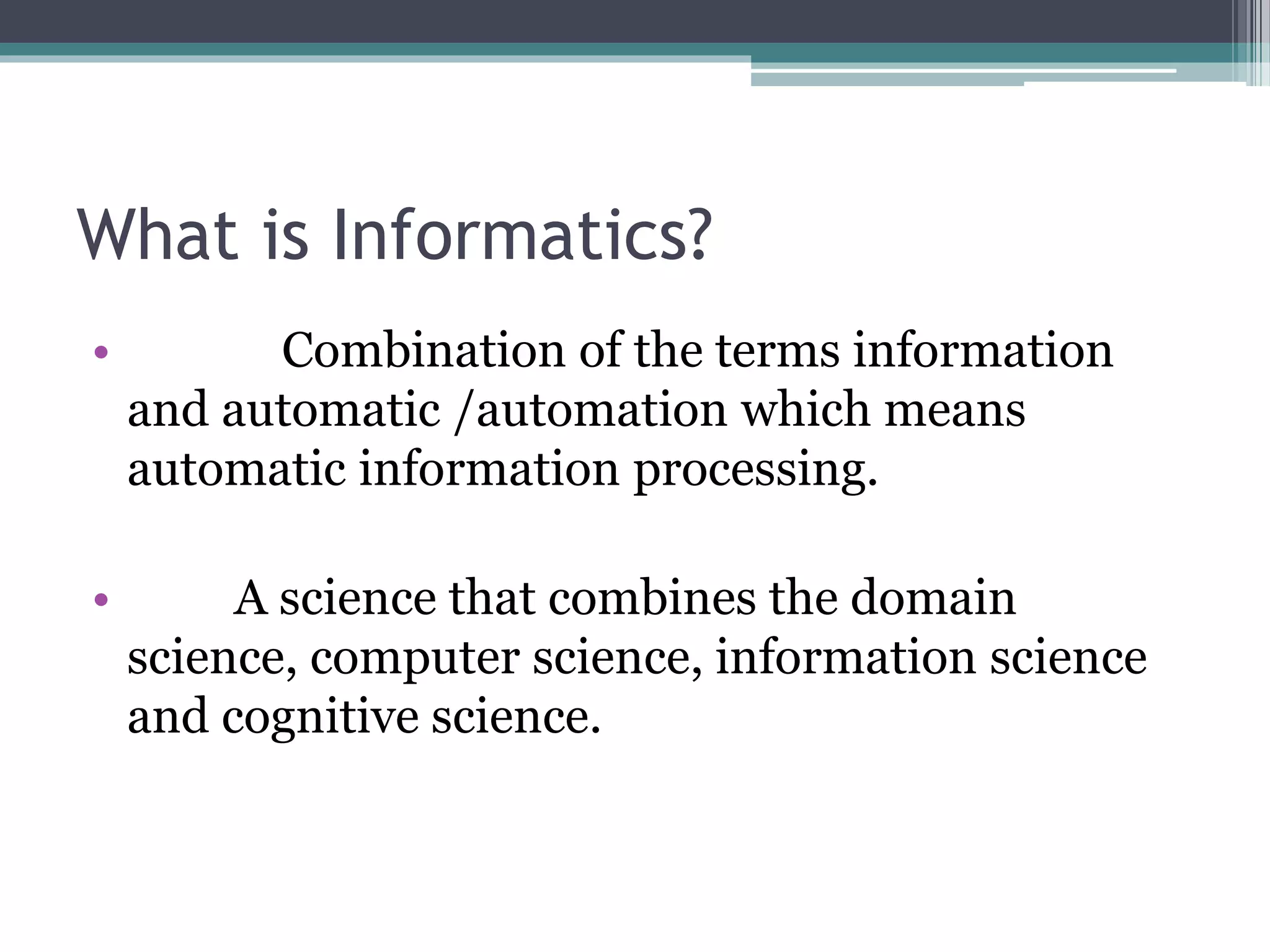 What is Informatics?

• Combination of the terms information and automatic /automation which means automatic information processing.

• A science that combines the domain science, computer science, information science and cognitive science.